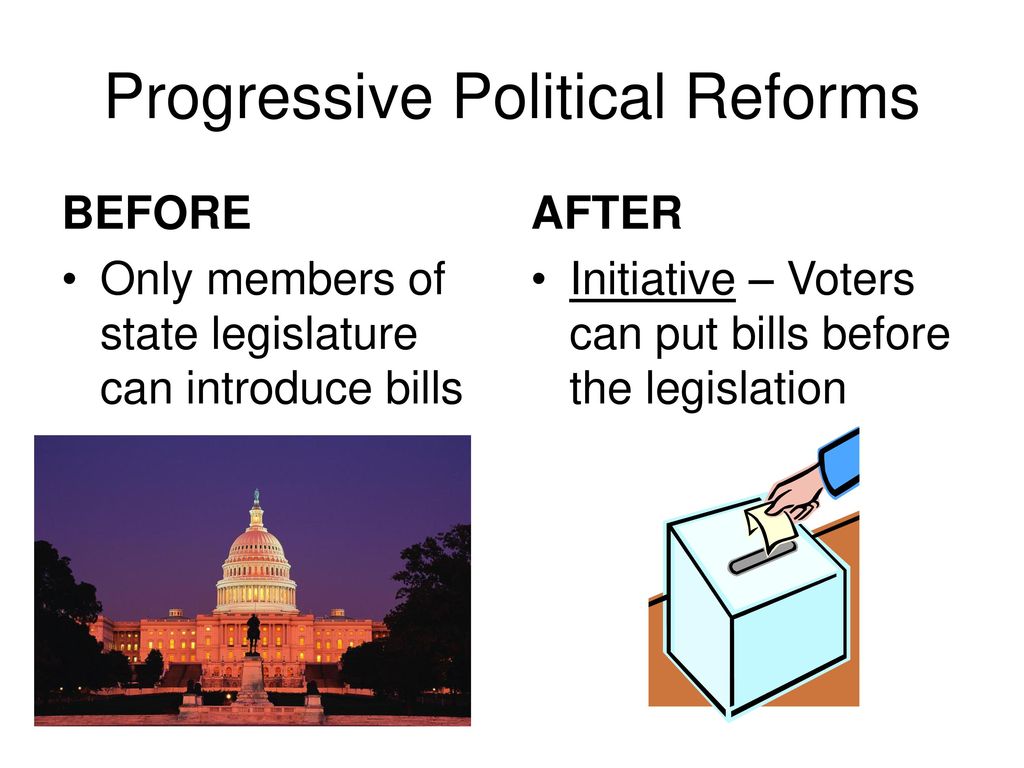 Progressive Political Reforms

BEFORE

• Only members of state legislature can introduce bills

AFTER

• Initiative – Voters can put bills before the legislation